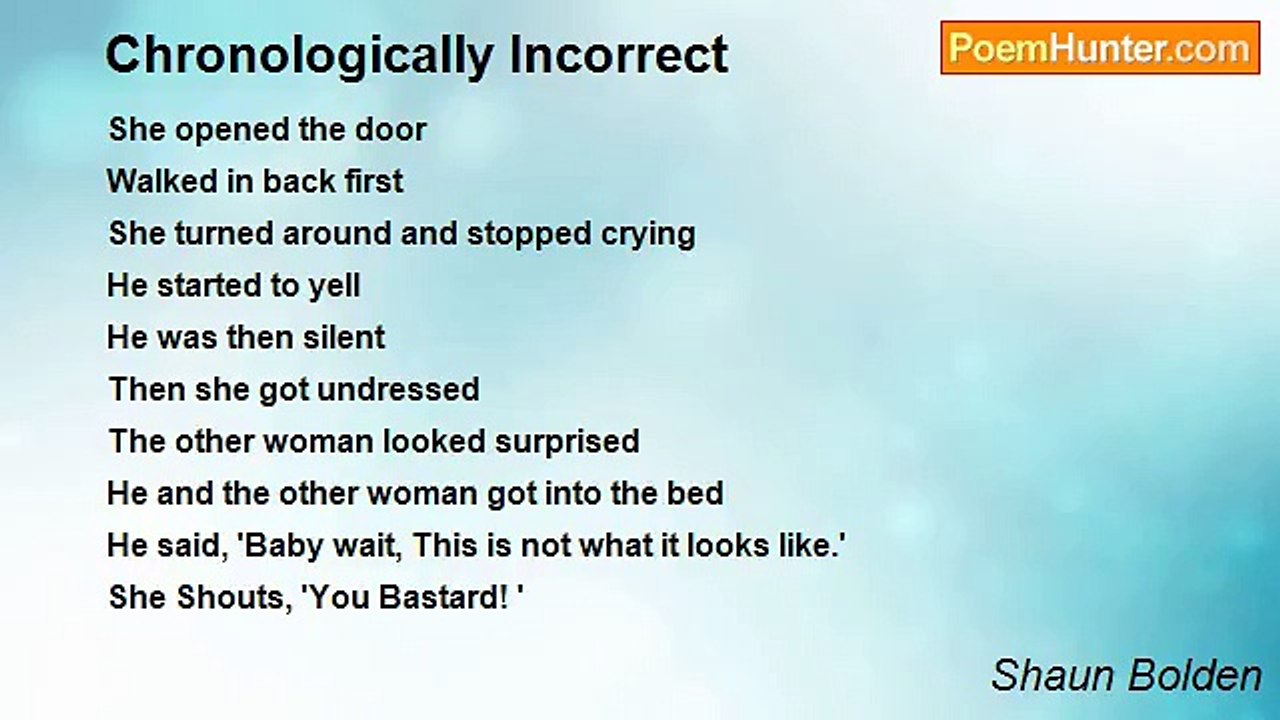 Chronologically Incorrect

PoemHunter.com

She opened the door
Walked in back first
She turned around and stopped crying
He started to yell
He was then silent
Then she got undressed
The other woman looked surprised
He and the other woman got into the bed
He said, 'Baby wait, This is not what it looks like.'
She Shouts, 'You Bastard! '

Shaun Bolden